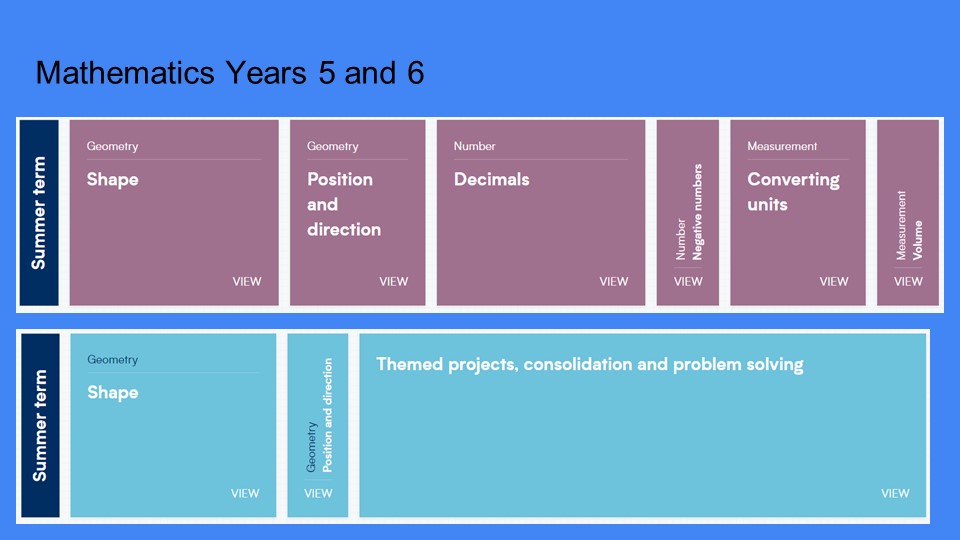 Mathematics Years 5 and 6

Summer term

Geometry
Shape
VIEW

Geometry
Position and direction
VIEW

Number
Decimals
VIEW

Number
Negative numbers
VIEW

Measurement
Converting units
VIEW

Measurement
Volume
VIEW

Summer term

Geometry
Shape
VIEW

Geometry
Position and direction
VIEW

Themed projects, consolidation and problem solving
VIEW